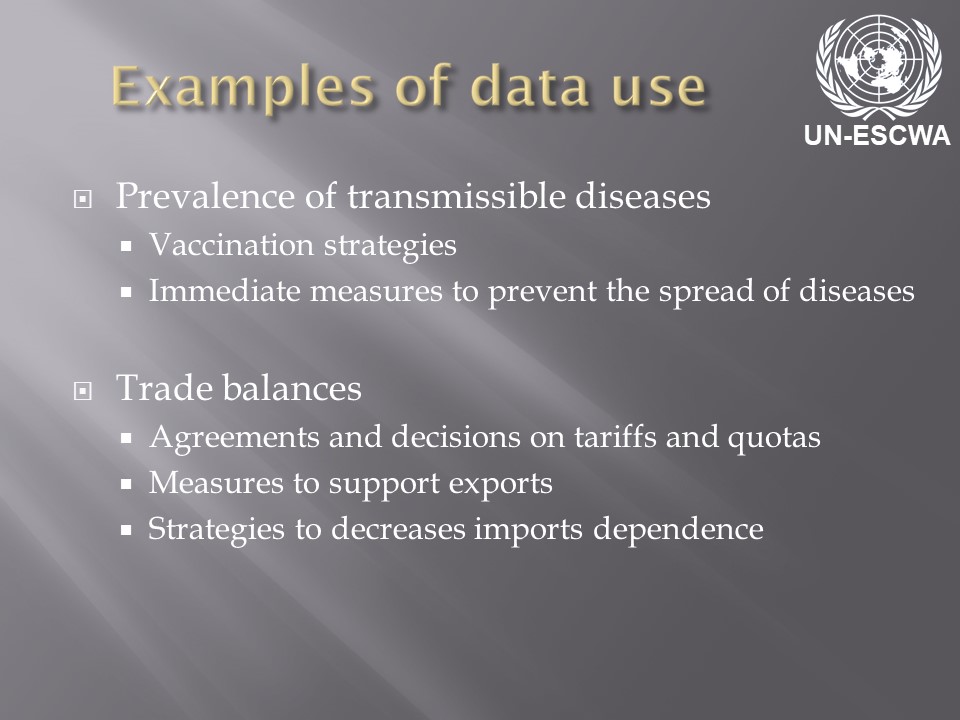 Examples of data use

UN-ESCWA

Prevalence of transmissible diseases
- Vaccination strategies
- Immediate measures to prevent the spread of diseases

Trade balances
- Agreements and decisions on tariffs and quotas
- Measures to support exports
- Strategies to decreases imports dependence